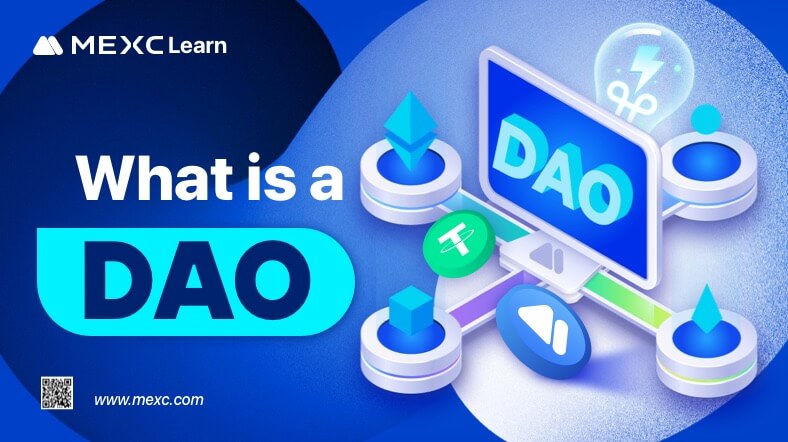 MEXC Learn

What is a
DAO

DAO

www.mexc.com